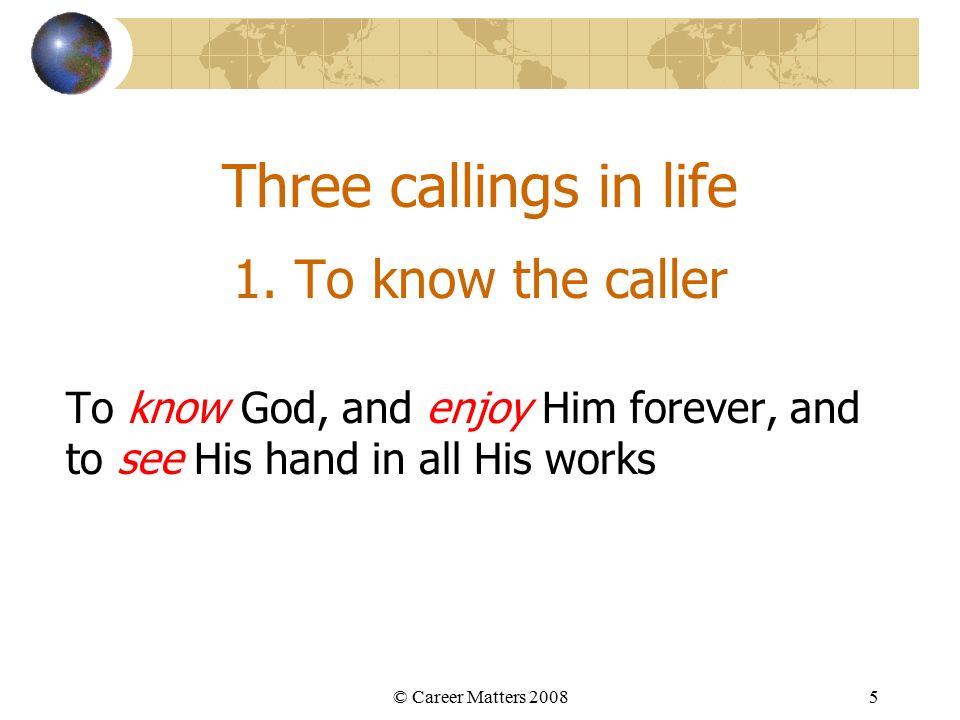 Three callings in life

1. To know the caller

To know God, and enjoy Him forever, and to see His hand in all His works

© Career Matters 2008

5